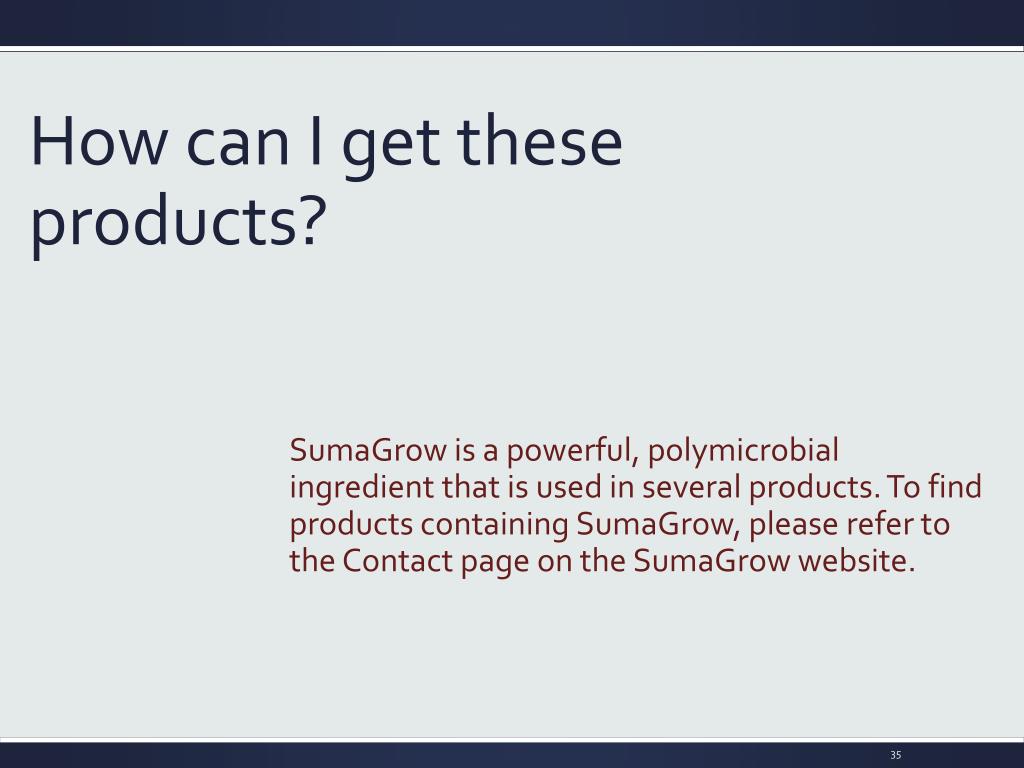 How can I get these products?

SumaGrow is a powerful, polymicrobial ingredient that is used in several products. To find products containing SumaGrow, please refer to the Contact page on the SumaGrow website.

35